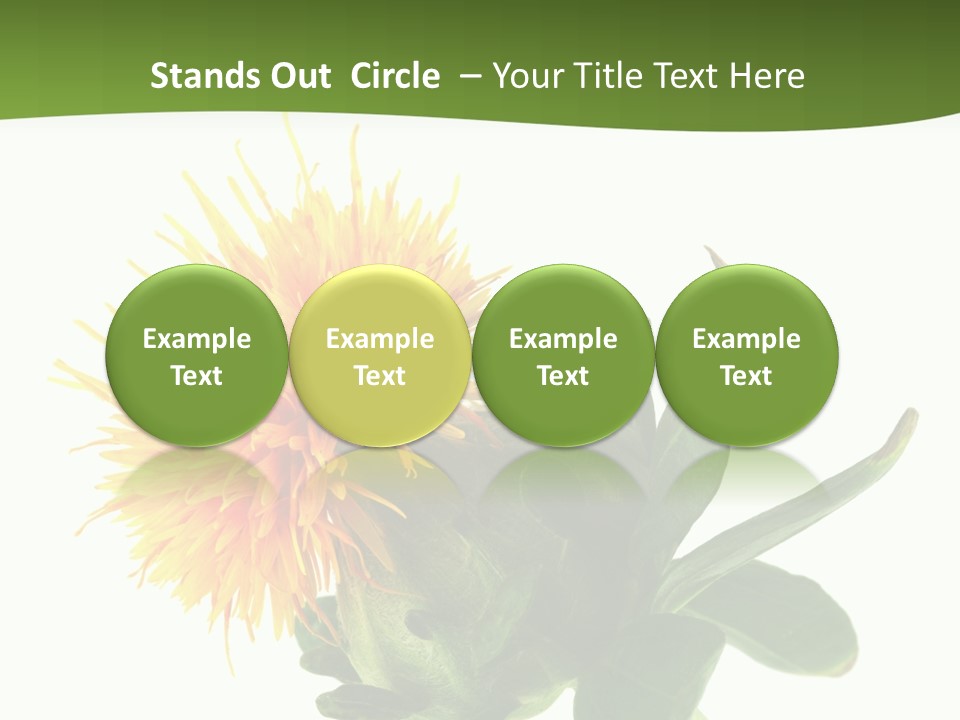 Stands Out Circle – Your Title Text Here

Example Text

Example Text

Example Text

Example Text